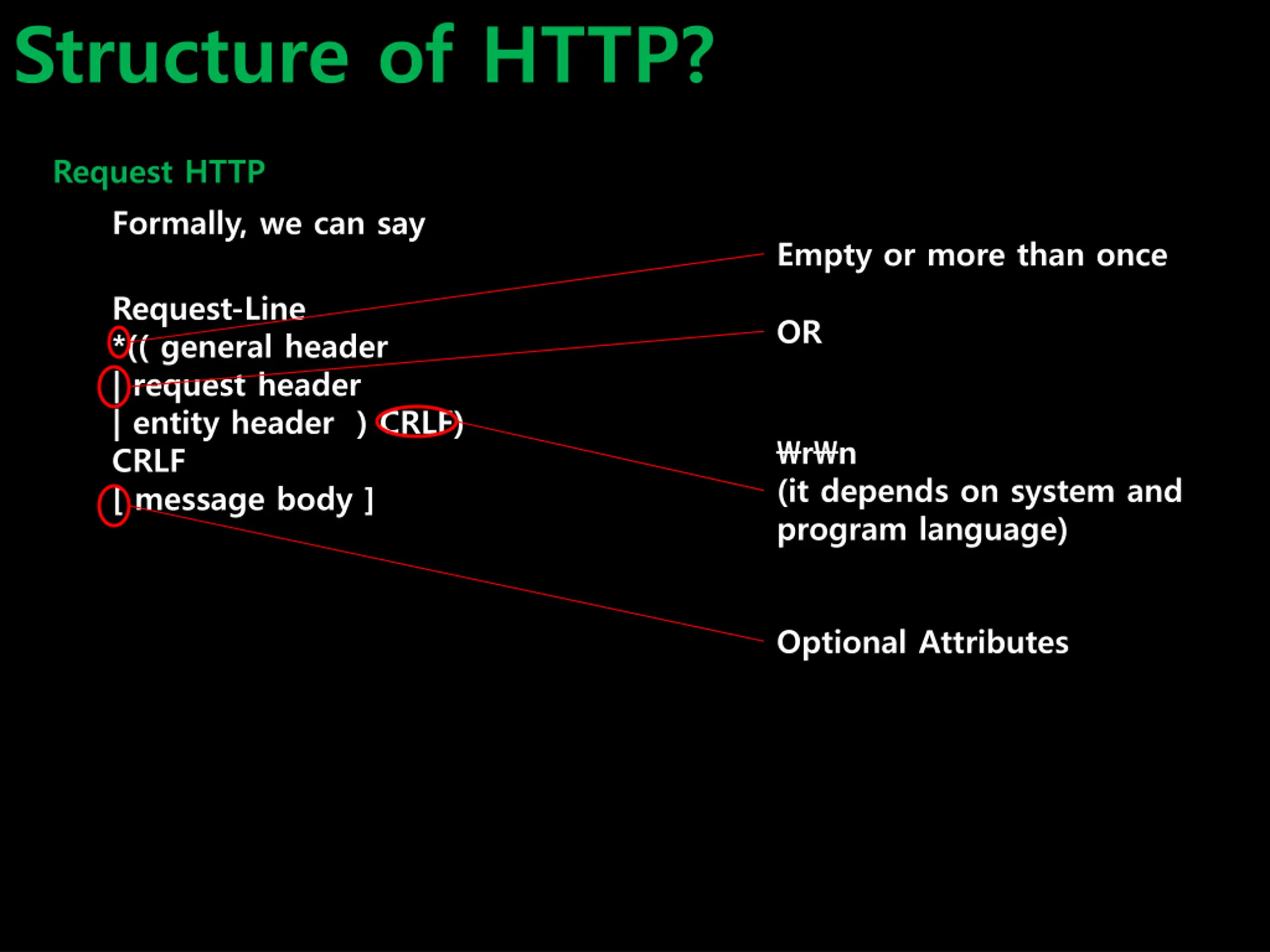 Structure of HTTP?

Request HTTP

Formally, we can say

Request-Line
*(( general header
| request header
| entity header ) CRLF)
CRLF
[ message body ]

Empty or more than once

OR

₩r₩n
(it depends on system and program language)

Optional Attributes